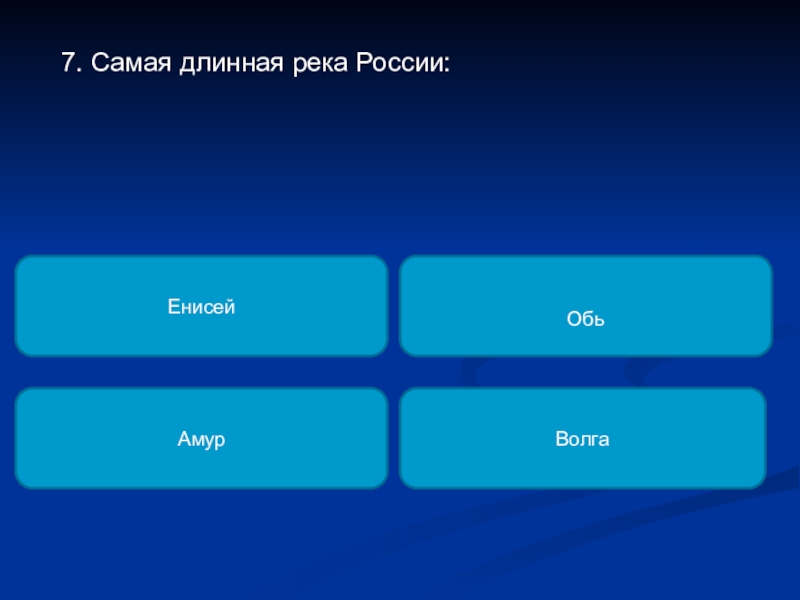 7. Самая длинная река России:

Енисей

Обь

Амур

Волга